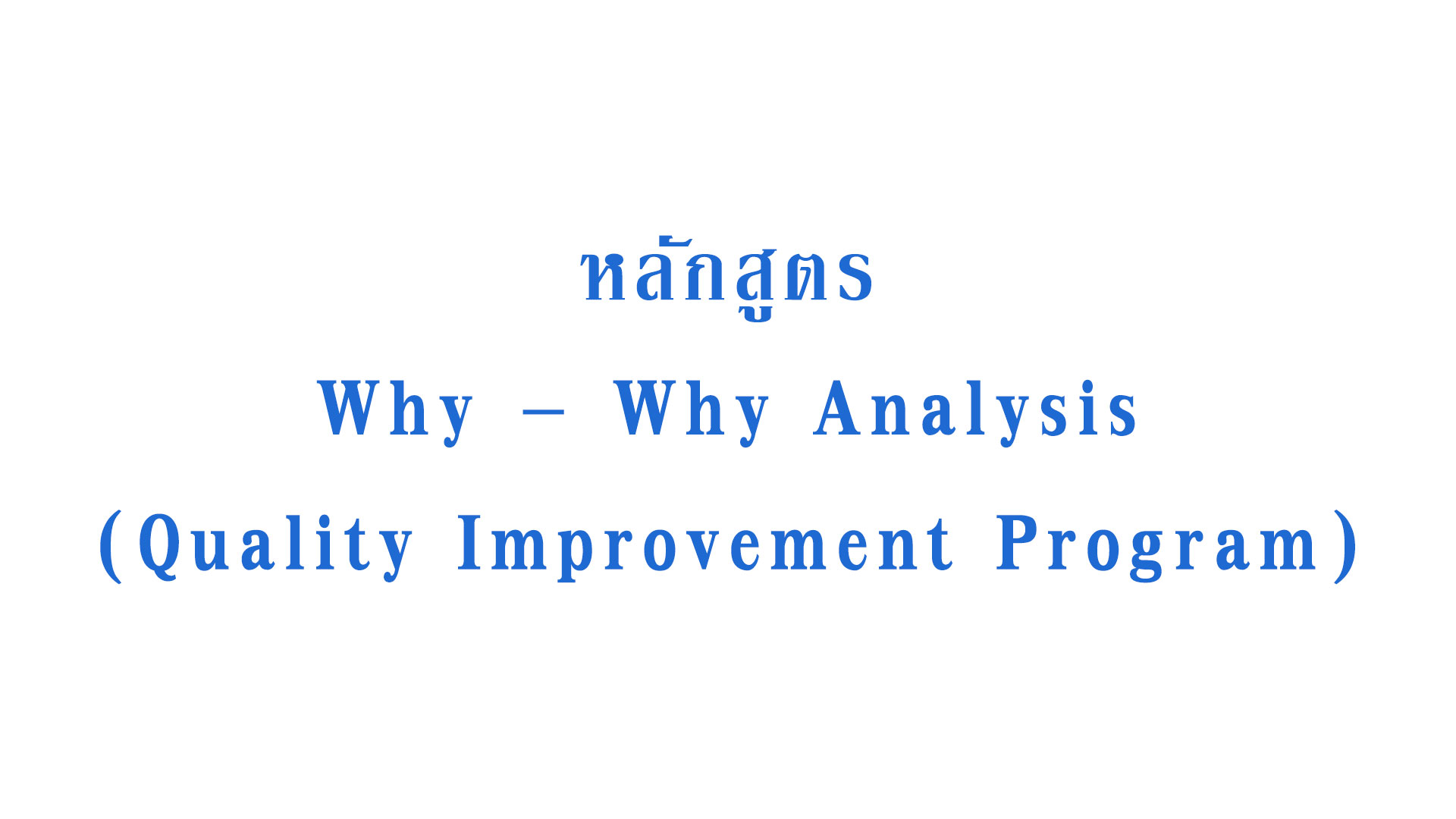 หลักสูตร

Why – Why Analysis

(Quality Improvement Program)